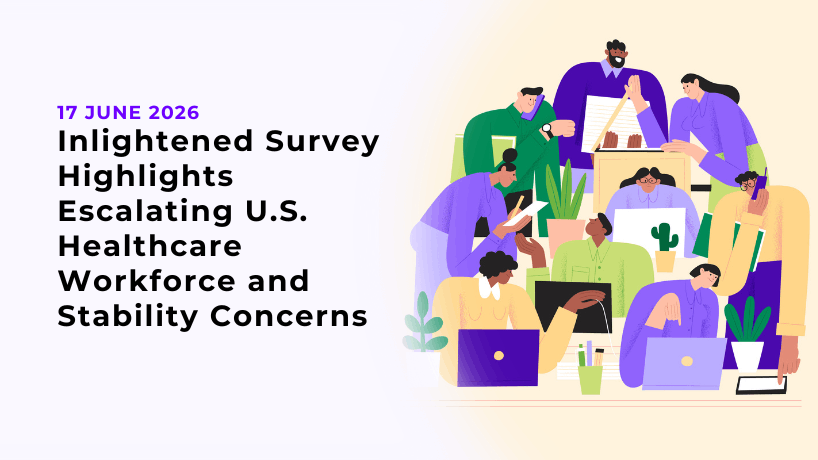 17 JUNE 2026

Inlightened Survey Highlights Escalating U.S. Healthcare Workforce and Stability Concerns